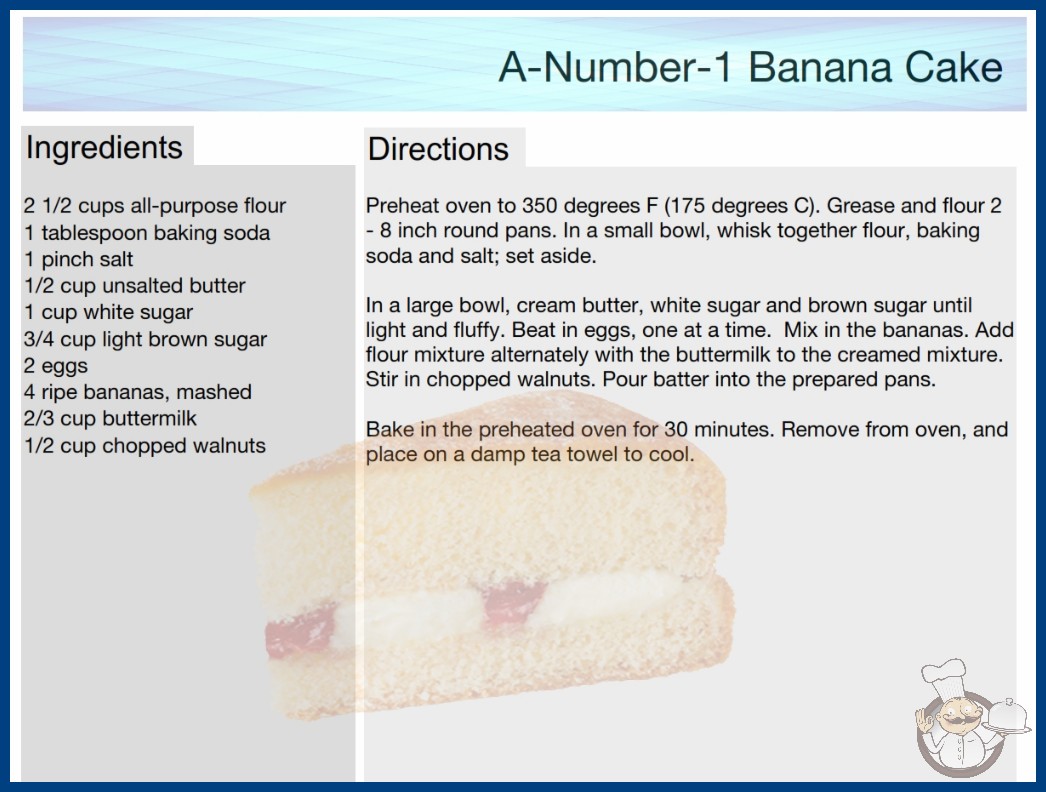 A-Number-1 Banana Cake

Ingredients

2 1/2 cups all-purpose flour
1 tablespoon baking soda
1 pinch salt
1/2 cup unsalted butter
1 cup white sugar
3/4 cup light brown sugar
2 eggs
4 ripe bananas, mashed
2/3 cup buttermilk
1/2 cup chopped walnuts

Directions

Preheat oven to 350 degrees F (175 degrees C). Grease and flour 2 - 8 inch round pans. In a small bowl, whisk together flour, baking soda and salt; set aside.

In a large bowl, cream butter, white sugar and brown sugar until light and fluffy. Beat in eggs, one at a time. Mix in the bananas. Add flour mixture alternately with the buttermilk to the creamed mixture. Stir in chopped walnuts. Pour batter into the prepared pans.

Bake in the preheated oven for 30 minutes. Remove from oven, and place on a damp tea towel to cool.